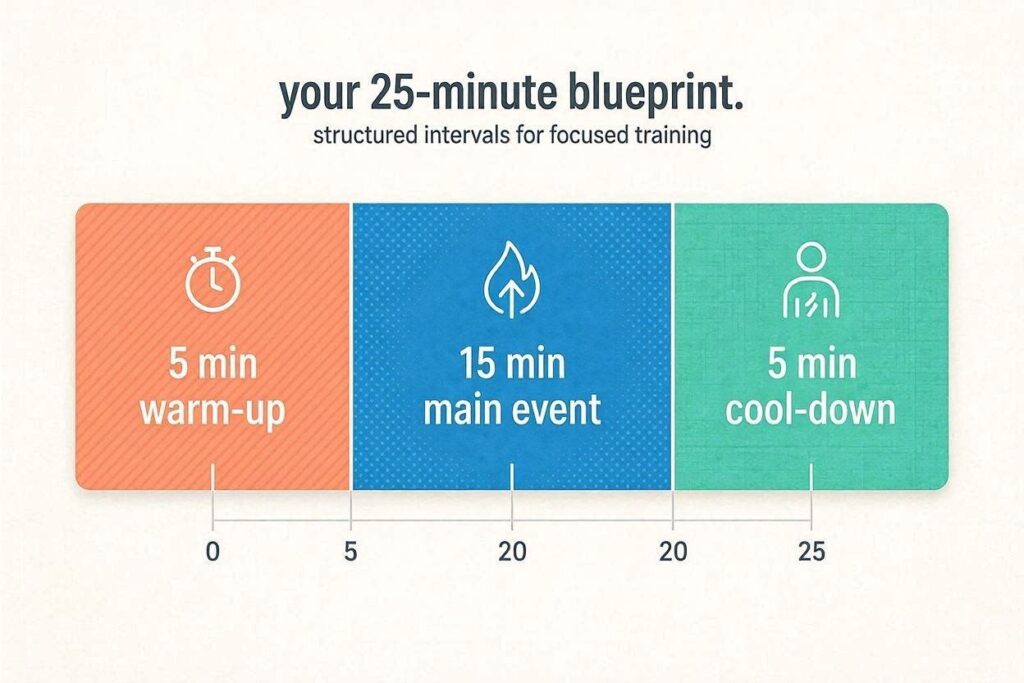 your 25-minute blueprint.

structured intervals for focused training

5 min
warm-up

15 min
main event

5 min
cool-down

0 5 20 20 25